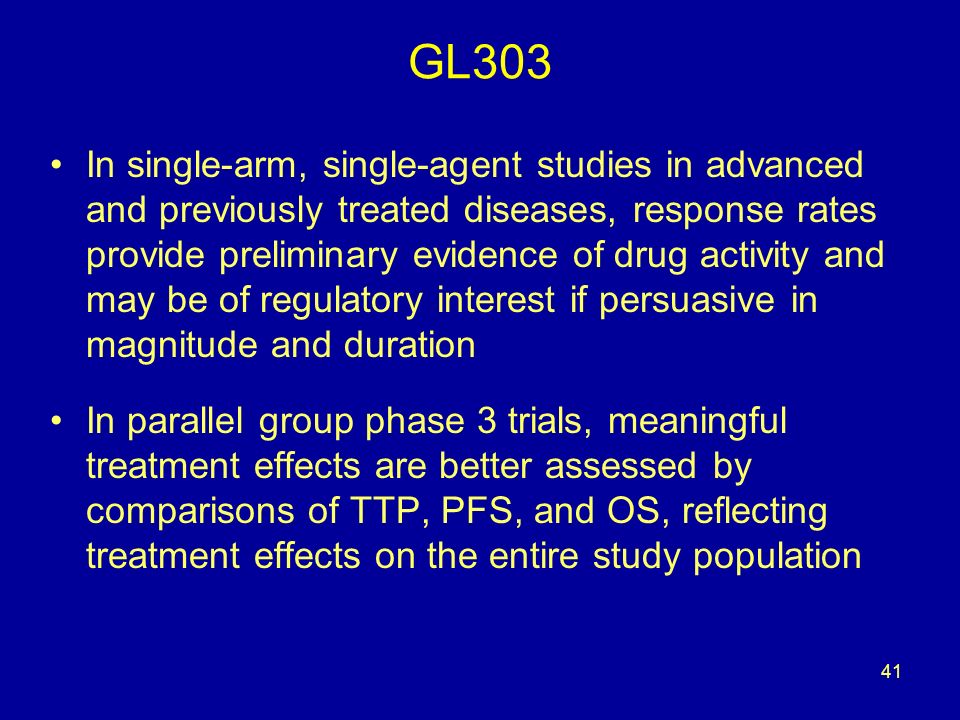 GL303

• In single-arm, single-agent studies in advanced and previously treated diseases, response rates provide preliminary evidence of drug activity and may be of regulatory interest if persuasive in magnitude and duration

• In parallel group phase 3 trials, meaningful treatment effects are better assessed by comparisons of TTP, PFS, and OS, reflecting treatment effects on the entire study population

41